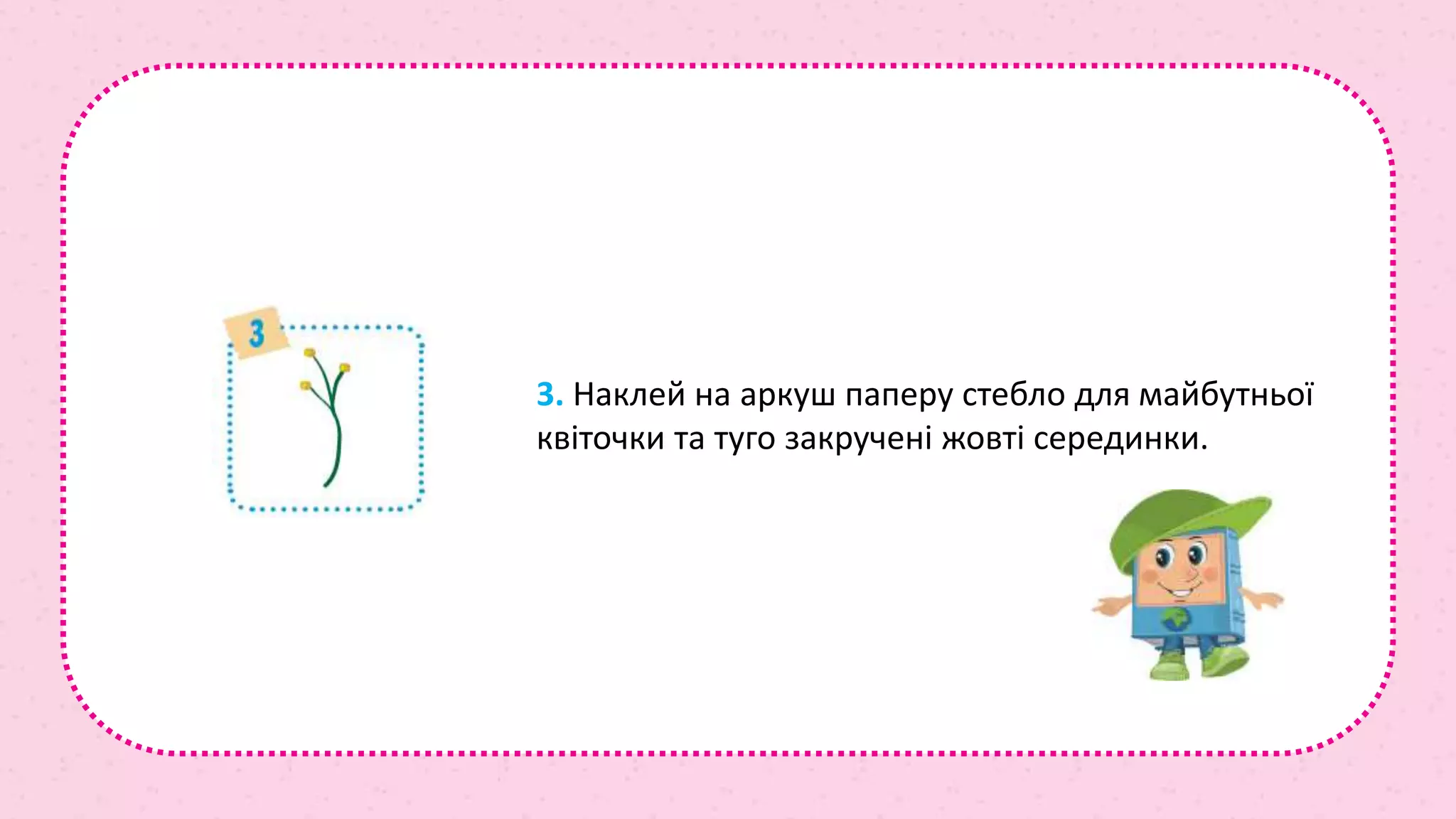 3

3. Наклей на аркуш паперу стебло для майбутньої квіточки та туго закручені жовті серединки.